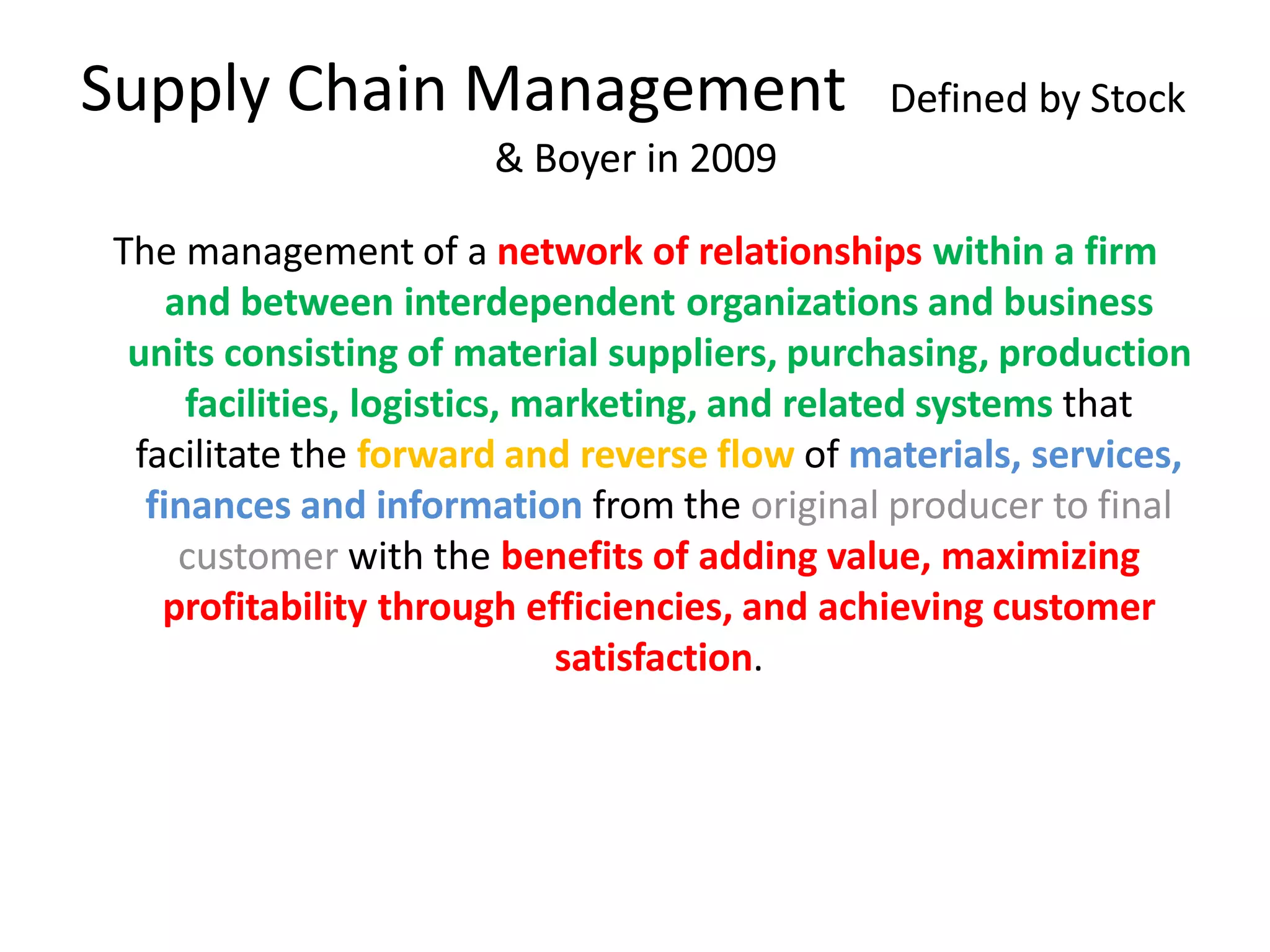 Supply Chain Management Defined by Stock & Boyer in 2009

The management of a network of relationships within a firm and between interdependent organizations and business units consisting of material suppliers, purchasing, production facilities, logistics, marketing, and related systems that facilitate the forward and reverse flow of materials, services, finances and information from the original producer to final customer with the benefits of adding value, maximizing profitability through efficiencies, and achieving customer satisfaction.